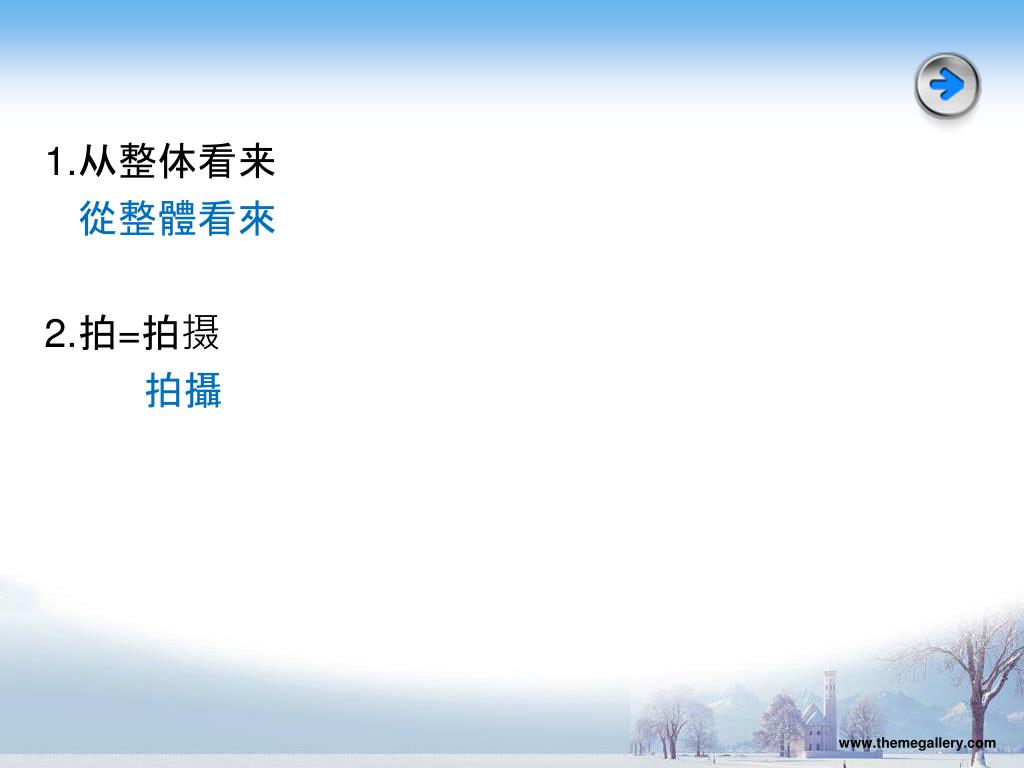 1.从整体看来

從整體看來

2.拍=拍摄

拍攝

www.themegallery.com